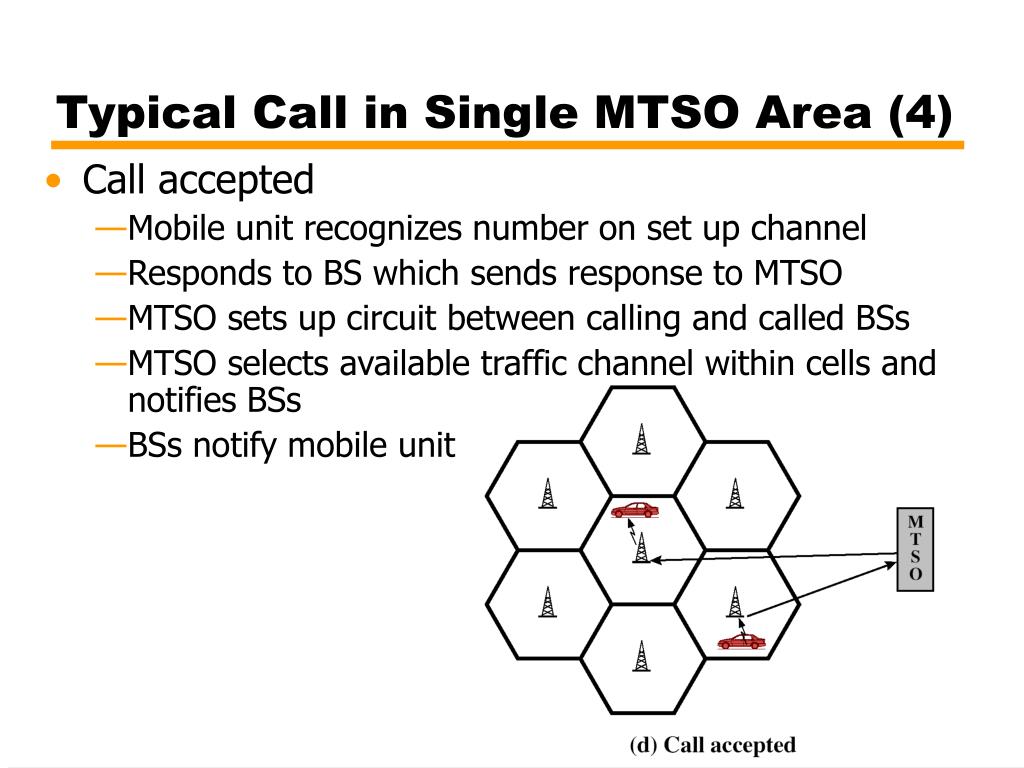 Typical Call in Single MTSO Area (4)

• Call accepted
—Mobile unit recognizes number on set up channel
—Responds to BS which sends response to MTSO
—MTSO sets up circuit between calling and called BSs
—MTSO selects available traffic channel within cells and notifies BSs
—BSs notify mobile unit

M
T
S
O

(d) Call accepted